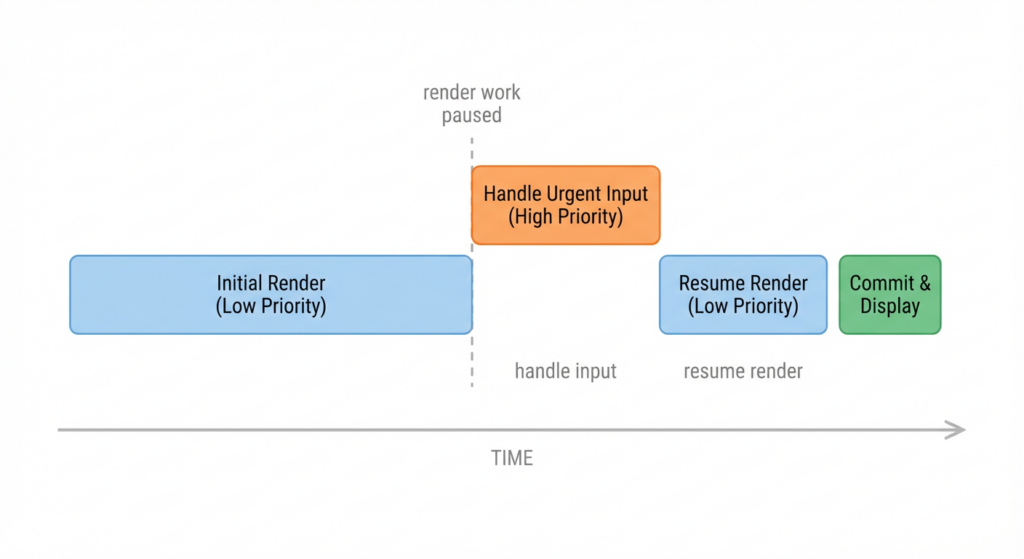 render work paused

Handle Urgent Input (High Priority)

Initial Render (Low Priority)

Resume Render (Low Priority)

Commit & Display

handle input

resume render

TIME